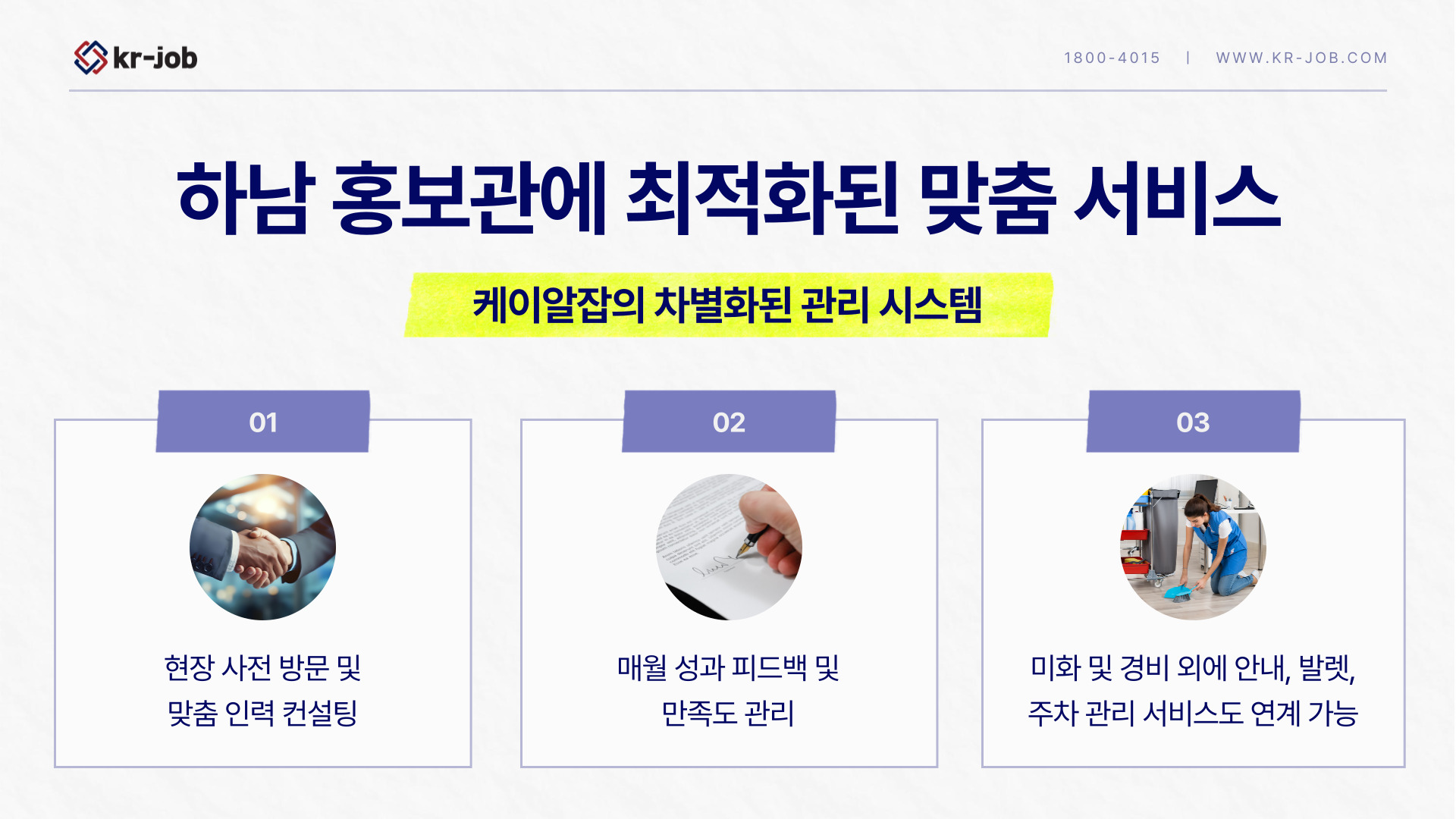 kr-job

1800-4015 | WWW.KR-JOB.COM

하남 홍보관에 최적화된 맞춤 서비스

케이알잡의 차별화된 관리 시스템

01

현장 사전 방문 및 맞춤 인력 컨설팅

02

매월 성과 피드백 및 만족도 관리

03

미화 및 경비 외에 안내, 발렛, 주차 관리 서비스도 연계 가능